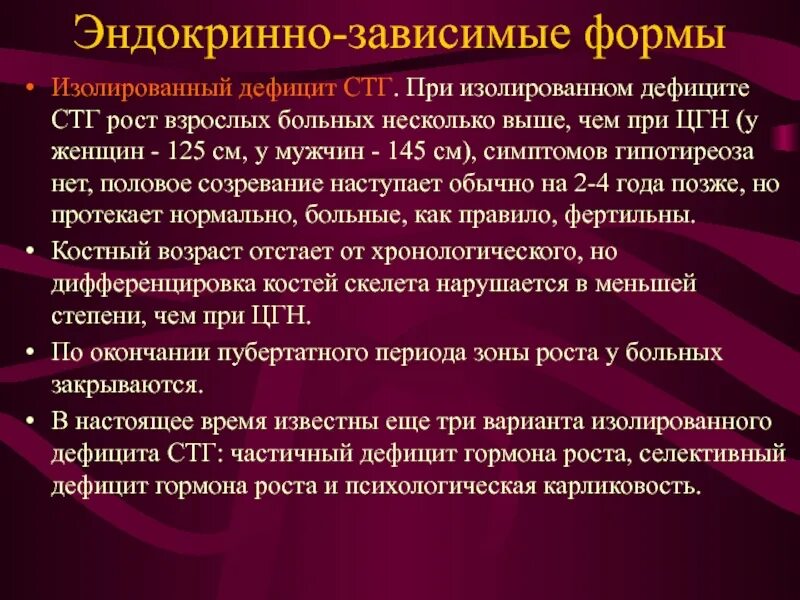 Эндокринно-зависимые формы

• Изолированный дефицит СТГ. При изолированном дефиците СТГ рост взрослых больных несколько выше, чем при ЦГН (у женщин - 125 см, у мужчин - 145 см), симптомов гипотиреоза нет, половое созревание наступает обычно на 2-4 года позже, но протекает нормально, больные, как правило, фертильны.
• Костный возраст отстает от хронологического, но дифференцировка костей скелета нарушается в меньшей степени, чем при ЦГН.
• По окончании пубертатного периода зоны роста у больных закрываются.
• В настоящее время известны еще три варианта изолированного дефицита СТГ: частичный дефицит гормона роста, селективный дефицит гормона роста и психологическая карликовость.